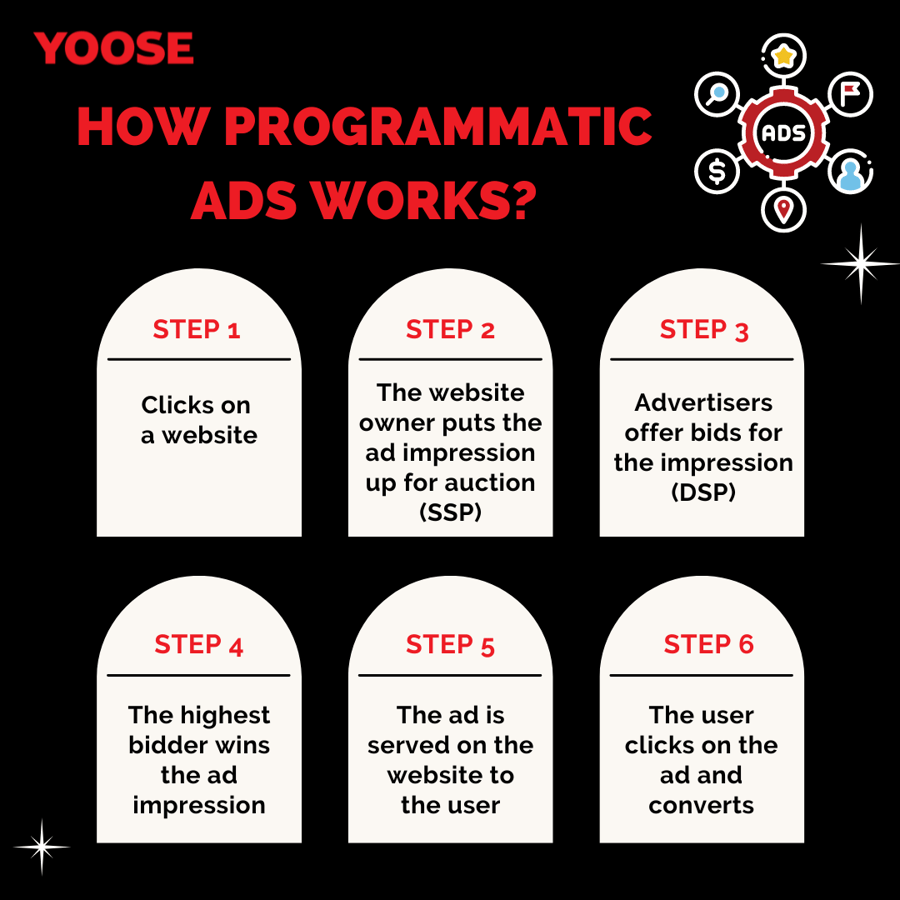 YOOSE

HOW PROGRAMMATIC ADS WORKS?

ADS

STEP 1

Clicks on a website

STEP 2

The website owner puts the ad impression up for auction (SSP)

STEP 3

Advertisers offer bids for the impression (DSP)

STEP 4

The highest bidder wins the ad impression

STEP 5

The ad is served on the website to the user

STEP 6

The user clicks on the ad and converts